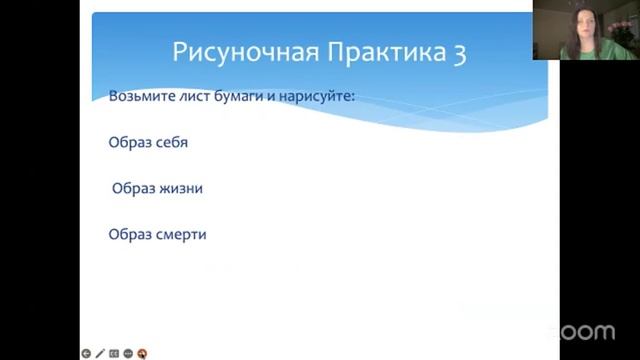 Рисуночная Практика 3

Возьмите лист бумаги и нарисуйте:

Образ себя

Образ жизни

Образ смерти

zoom